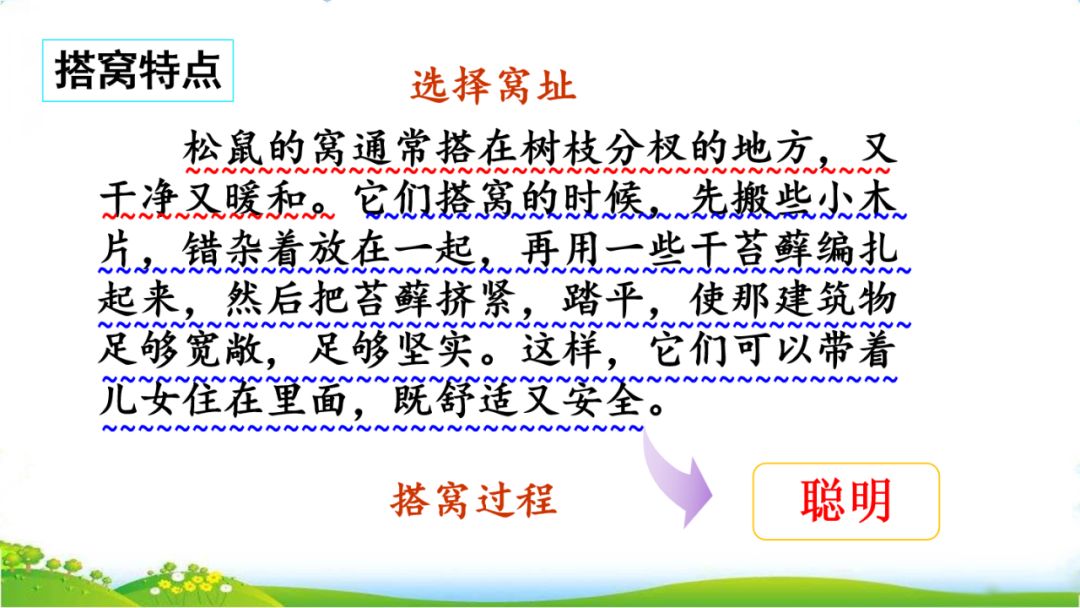 搭窝特点

选择窝址

松鼠的窝通常搭在树枝分杈的地方，又干净又暖和。它们搭窝的时候，先搬些小木片，错杂着放在一起，再用一些干苔藓编扎起来，然后把苔藓挤紧，踏平，使那建筑物足够宽敞，足够坚实。这样，它们可以带着儿女住在里面，既舒适又安全。

搭窝过程

聪明